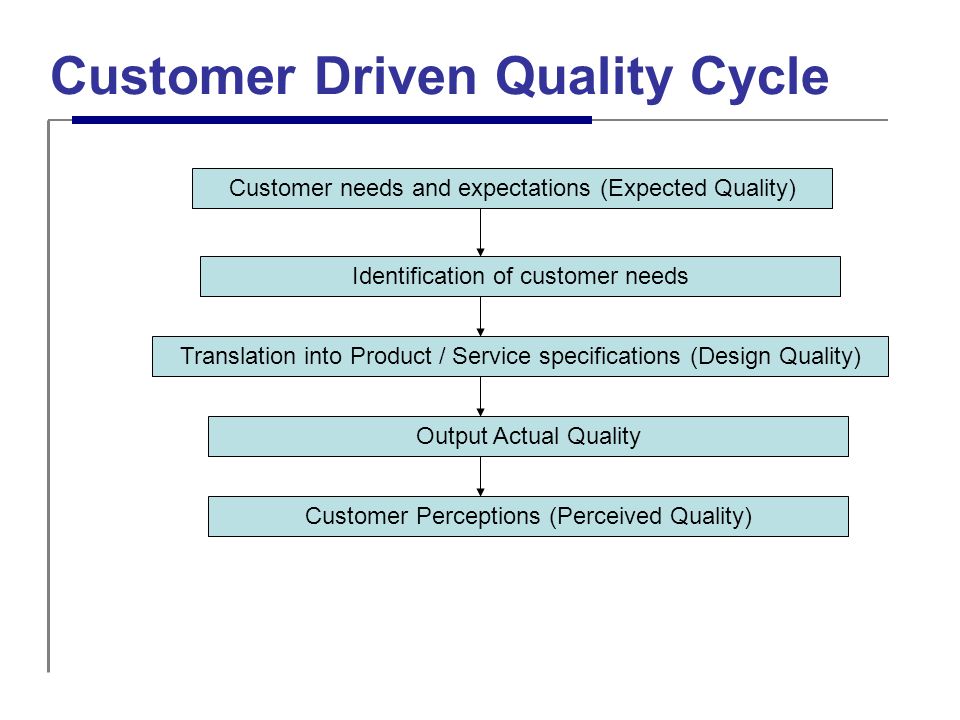 Customer Driven Quality Cycle

Customer needs and expectations (Expected Quality)

Identification of customer needs

Translation into Product / Service specifications (Design Quality)

Output Actual Quality

Customer Perceptions (Perceived Quality)